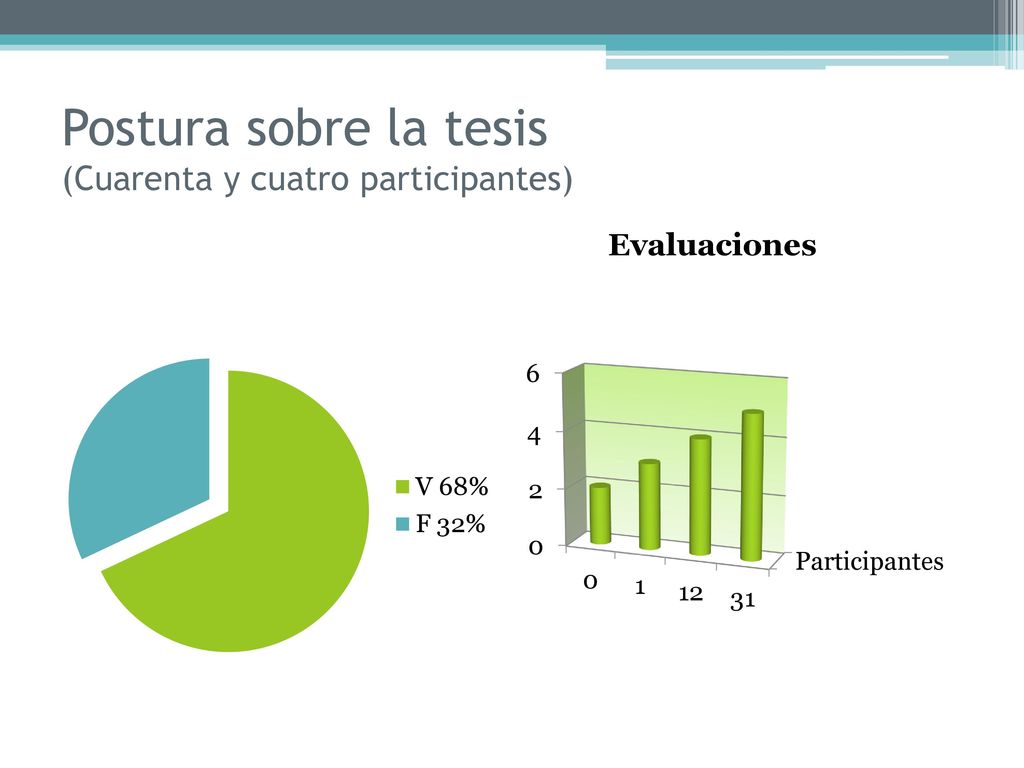 Postura sobre la tesis
(Cuarenta y cuatro participantes)

V 68%
F 32%

Evaluaciones

6
4
2
0

0
1
12
31

Participantes